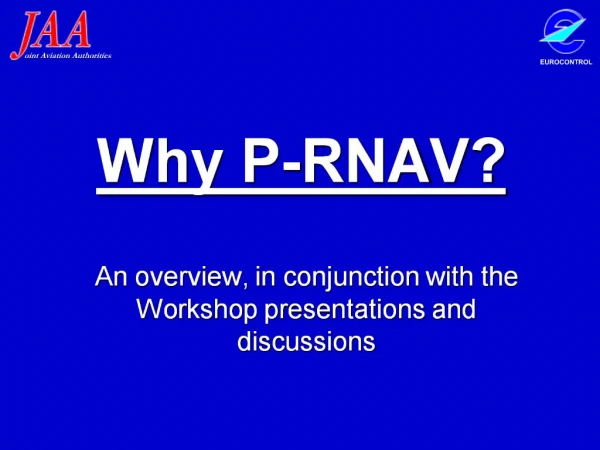 JAA
Joint Aviation Authorities

EUROCONTROL

Why P-RNAV?

An overview, in conjunction with the Workshop presentations and discussions